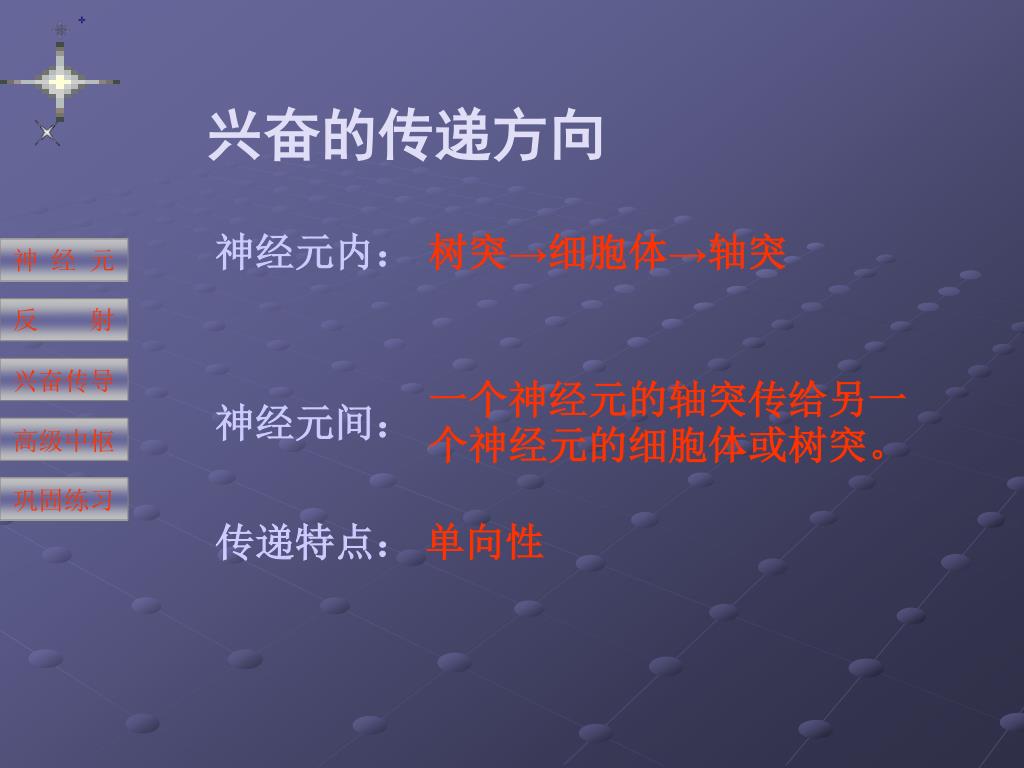 兴奋的传递方向

神 经 元

反 射

兴奋传导

高级中枢

巩固练习

神经元内： 树突→细胞体→轴突

神经元间： 一个神经元的轴突传给另一个神经元的细胞体或树突。

传递特点： 单向性